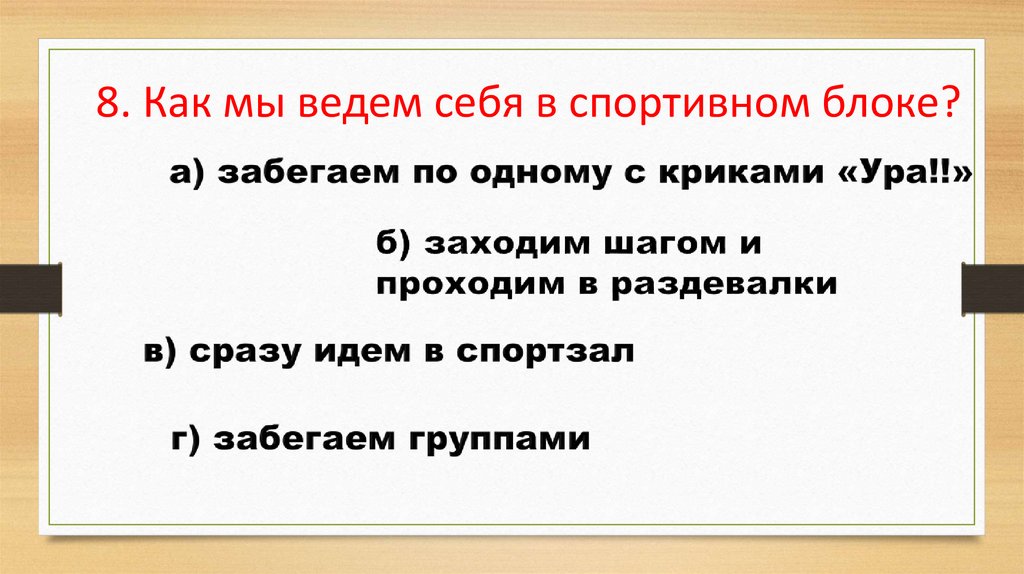 8. Как мы ведем себя в спортивном блоке?

а) забегаем по одному с криками «Ура!!»

б) заходим шагом и проходим в раздевалки

в) сразу идем в спортзал

г) забегаем группами